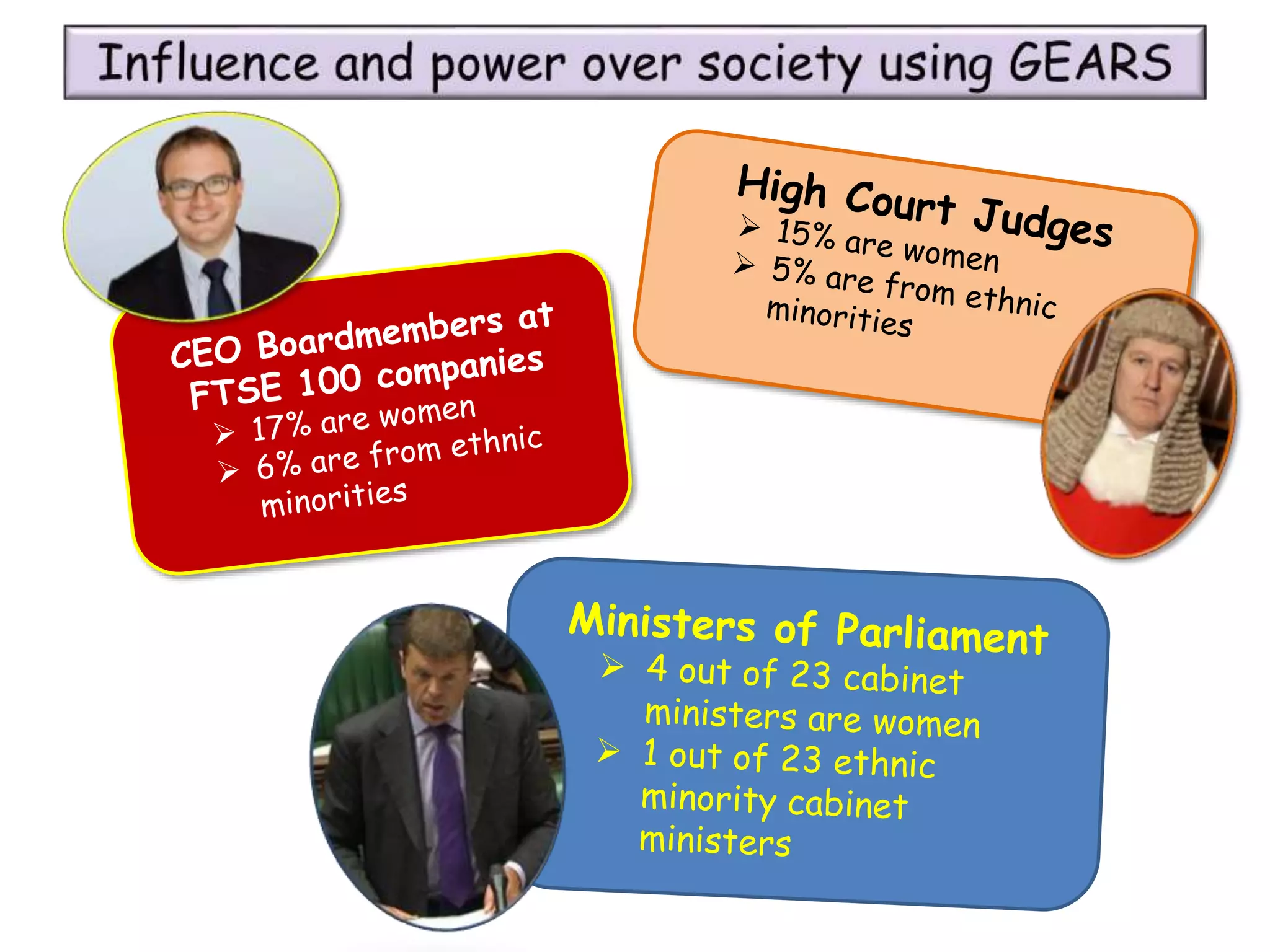 Influence and power over society using GEARS

CEO Boardmembers at FTSE 100 companies
➢ 17% are women
➢ 6% are from ethnic minorities

High Court Judges
➢ 15% are women
➢ 5% are from ethnic minorities

Ministers of Parliament
➢ 4 out of 23 cabinet ministers are women
➢ 1 out of 23 ethnic minority cabinet ministers